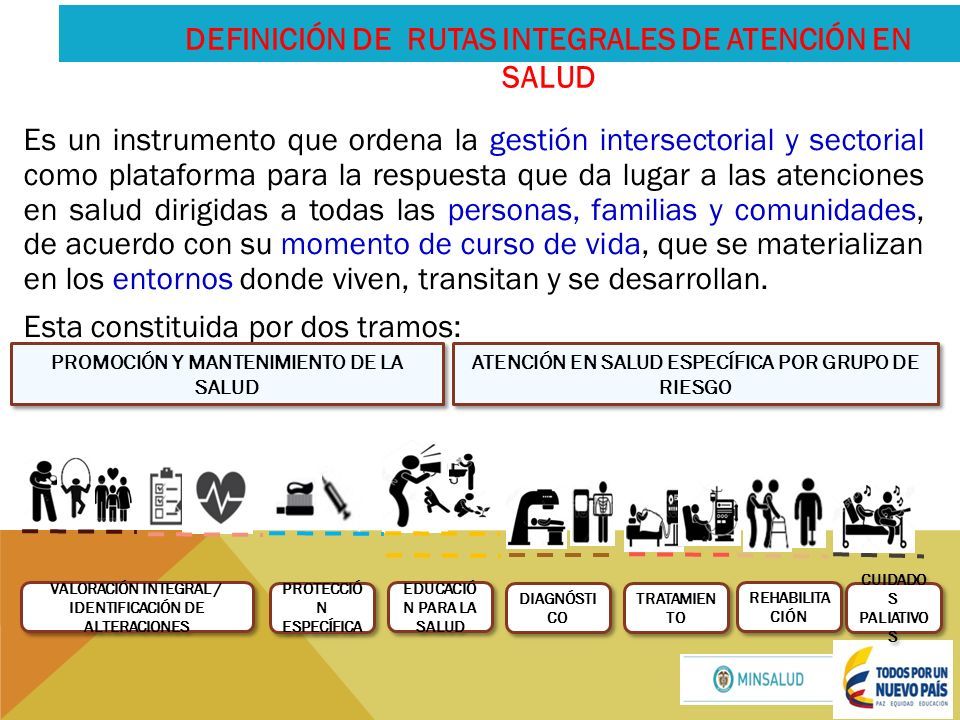 DEFINICIÓN DE RUTAS INTEGRALES DE ATENCIÓN EN SALUD

Es un instrumento que ordena la gestión intersectorial y sectorial como plataforma para la respuesta que da lugar a las atenciones en salud dirigidas a todas las personas, familias y comunidades, de acuerdo con su momento de curso de vida, que se materializan en los entornos donde viven, transitan y se desarrollan.

Esta constituida por dos tramos:

PROMOCIÓN Y MANTENIMIENTO DE LA SALUD

ATENCIÓN EN SALUD ESPECÍFICA POR GRUPO DE RIESGO

VALORACIÓN INTEGRAL / IDENTIFICACIÓN DE ALTERACIONES

PROTECCIÓN ESPECÍFICA

EDUCACIÓN PARA LA SALUD

DIAGNÓSTICO

TRATAMIENTO

REHABILITACIÓN

CUIDADOS PALIATIVOS

MINSALUD

TODOS POR UN NUEVO PAÍS
PAZ EQUIDAD EDUCACIÓN